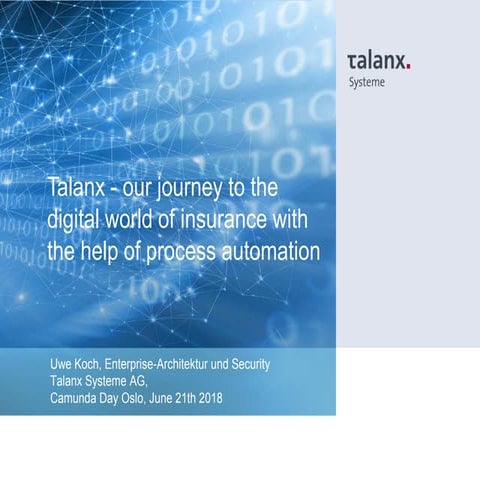 talanx.
Systeme

Talanx - our journey to the digital world of insurance with the help of process automation

Uwe Koch, Enterprise-Architektur und Security
Talanx Systeme AG,
Camunda Day Oslo, June 21th 2018